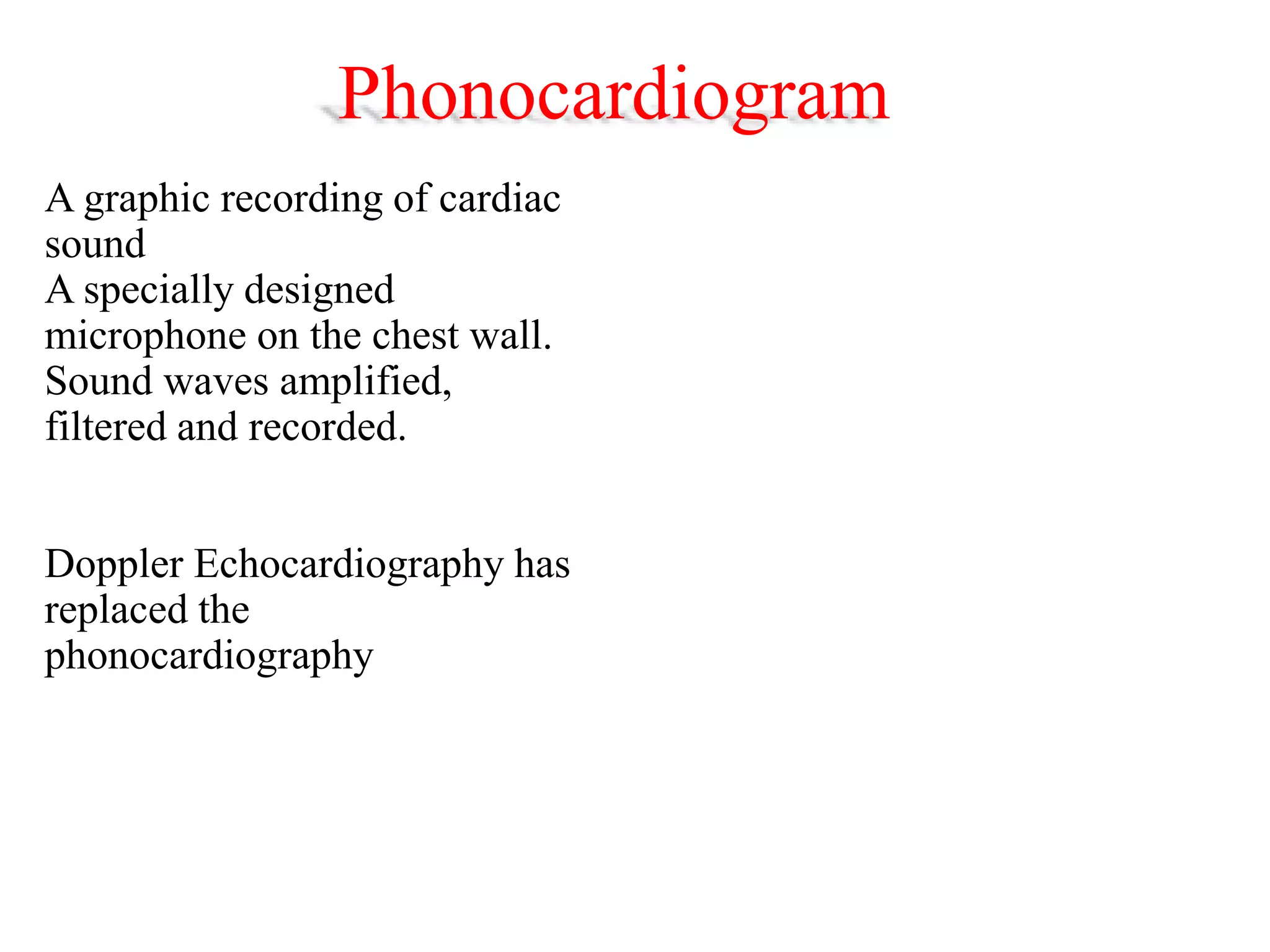 Phonocardiogram

A graphic recording of cardiac sound
A specially designed microphone on the chest wall.
Sound waves amplified, filtered and recorded.

Doppler Echocardiography has replaced the phonocardiography